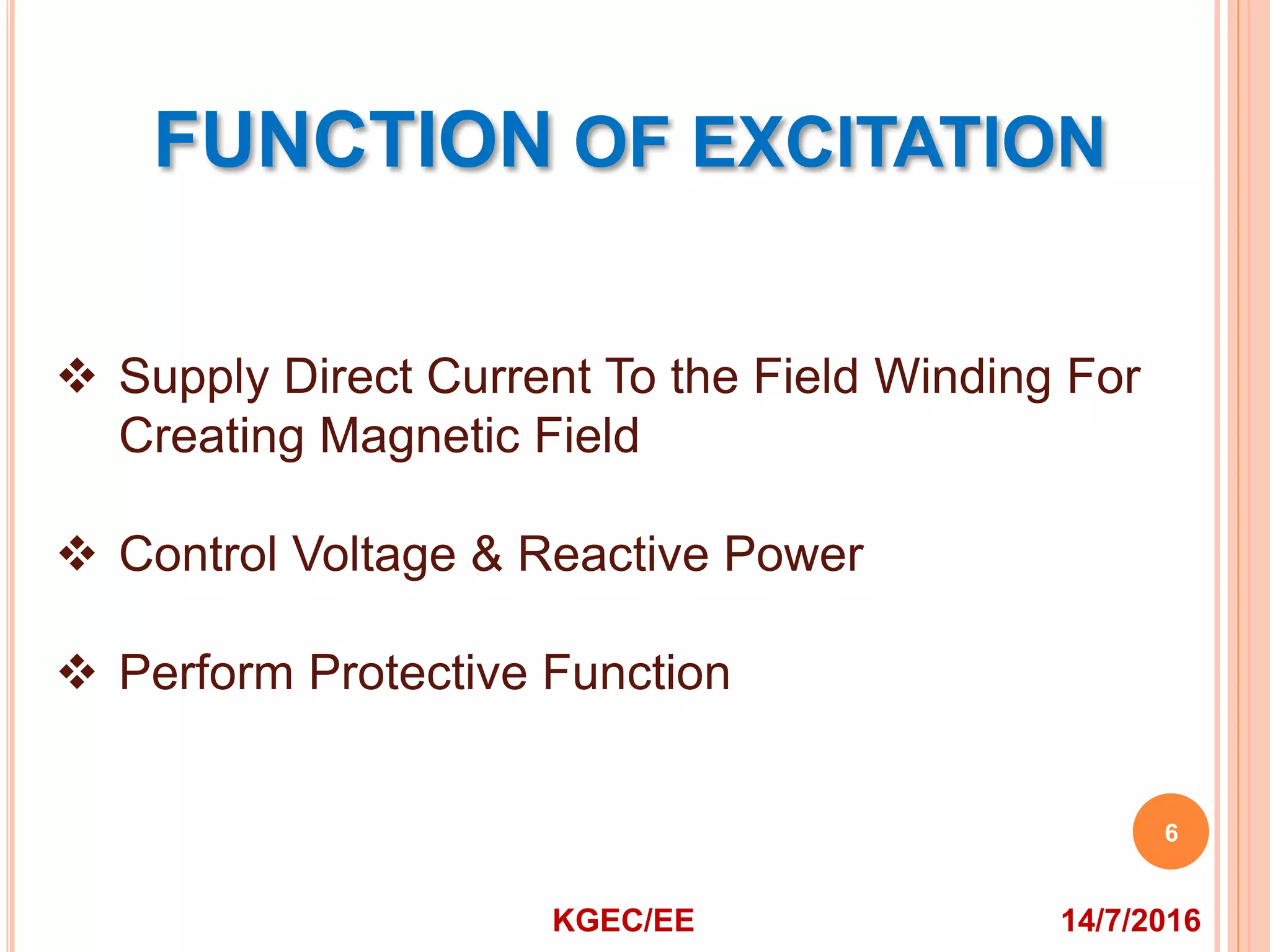 FUNCTION OF EXCITATION

❖ Supply Direct Current To the Field Winding For Creating Magnetic Field

❖ Control Voltage & Reactive Power

❖ Perform Protective Function

6

KGEC/EE

14/7/2016